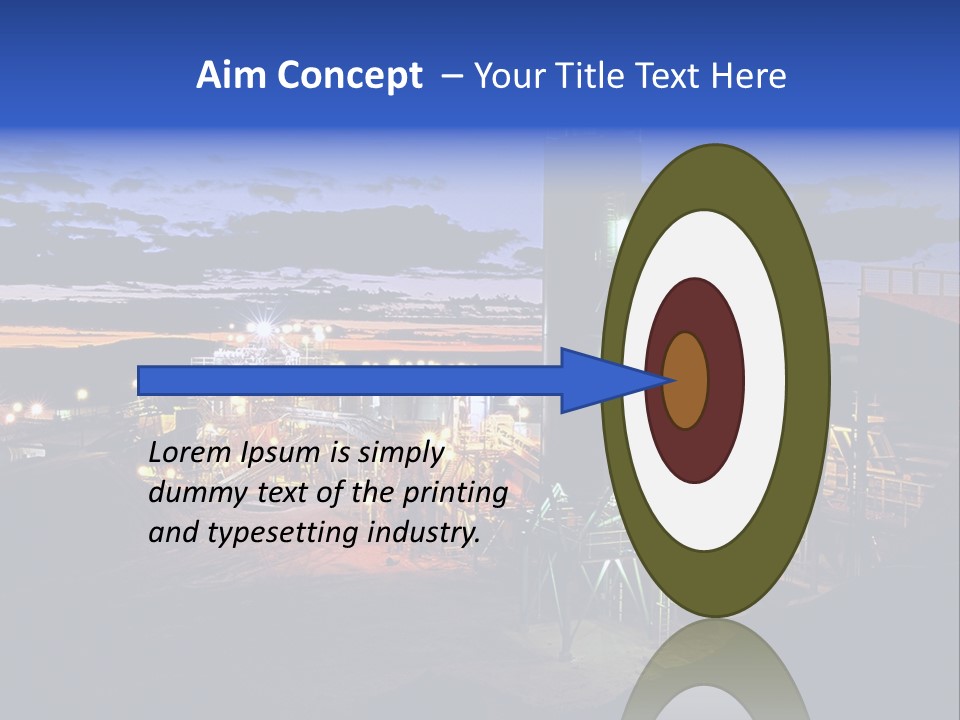 Aim Concept – Your Title Text Here

Lorem Ipsum is simply dummy text of the printing and typesetting industry.